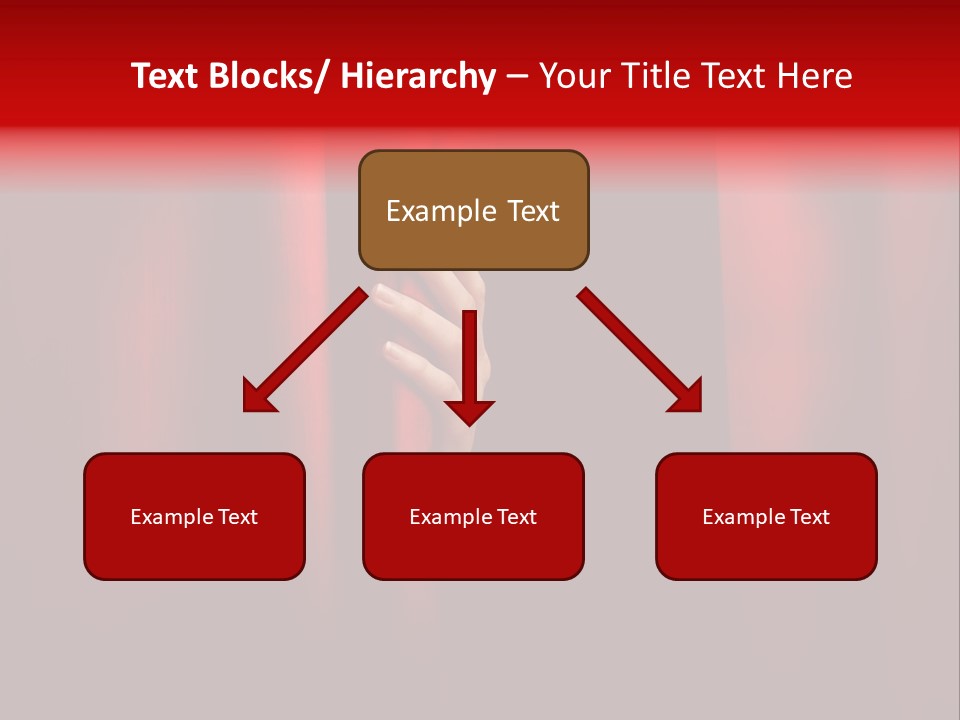 Text Blocks/ Hierarchy – Your Title Text Here

Example Text

Example Text

Example Text

Example Text